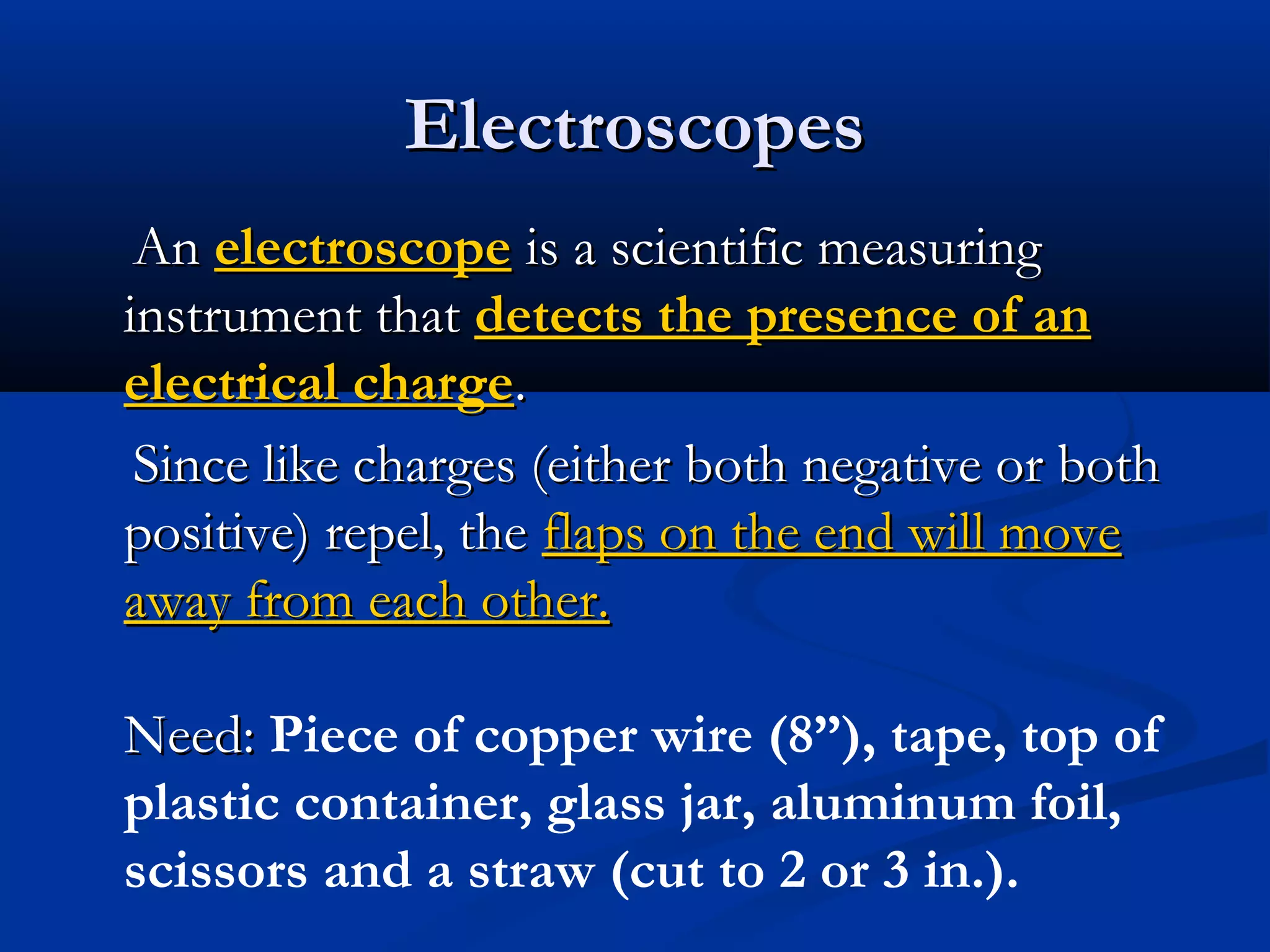 Electroscopes

An electroscope is a scientific measuring instrument that detects the presence of an electrical charge.

Since like charges (either both negative or both positive) repel, the flaps on the end will move away from each other.

Need: Piece of copper wire (8”), tape, top of plastic container, glass jar, aluminum foil, scissors and a straw (cut to 2 or 3 in.).